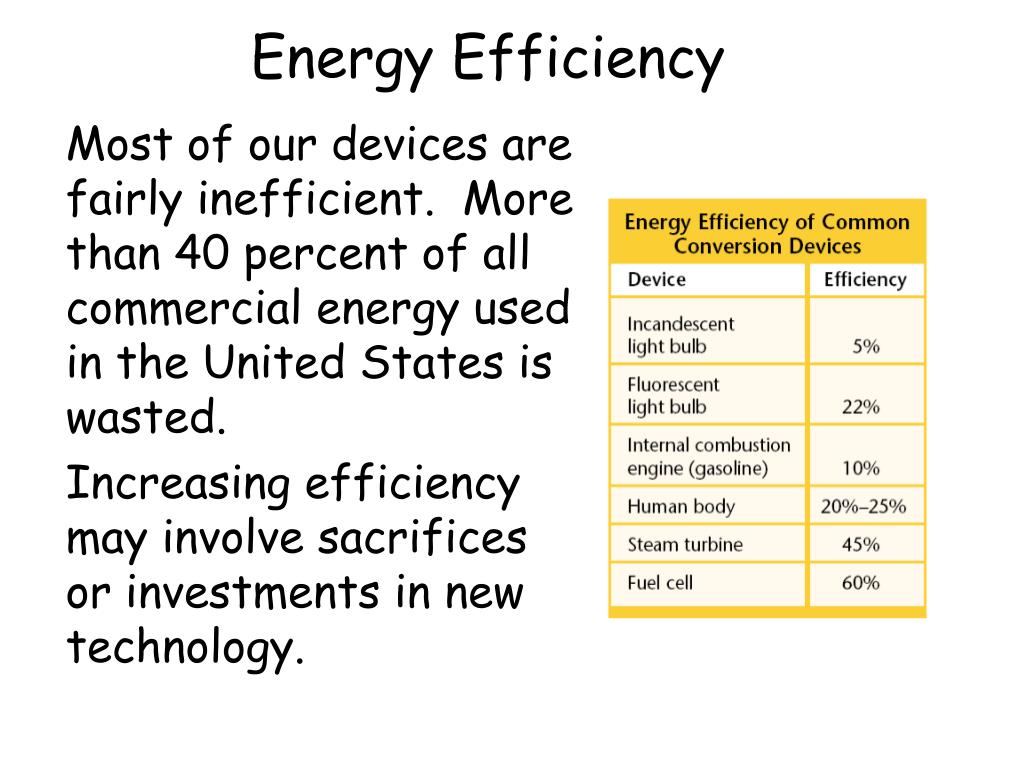 Energy Efficiency

Most of our devices are fairly inefficient. More than 40 percent of all commercial energy used in the United States is wasted.

Increasing efficiency may involve sacrifices or investments in new technology.

Energy Efficiency of Common Conversion Devices

| Device | Efficiency |
|---|---|
| Incandescent light bulb | 5% |
| Fluorescent light bulb | 22% |
| Internal combustion engine (gasoline) | 10% |
| Human body | 20%–25% |
| Steam turbine | 45% |
| Fuel cell | 60% |